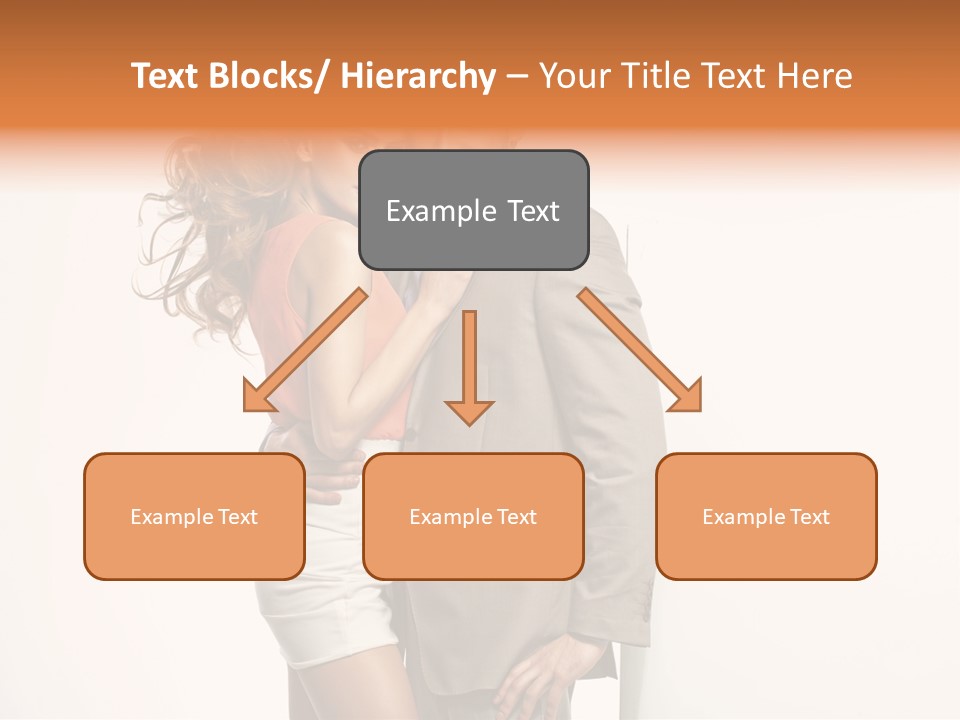 Text Blocks/ Hierarchy – Your Title Text Here

Example Text

Example Text

Example Text

Example Text